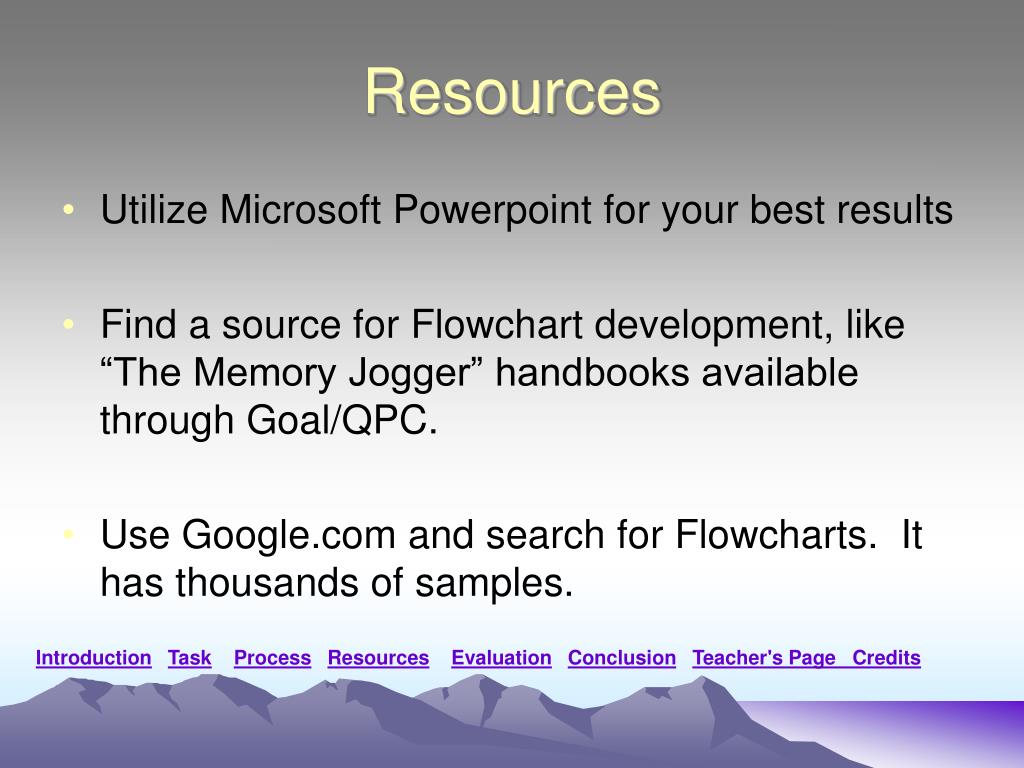 Resources

• Utilize Microsoft Powerpoint for your best results

• Find a source for Flowchart development, like “The Memory Jogger” handbooks available through Goal/QPC.

• Use Google.com and search for Flowcharts. It has thousands of samples.

Introduction Task Process Resources Evaluation Conclusion Teacher's Page Credits